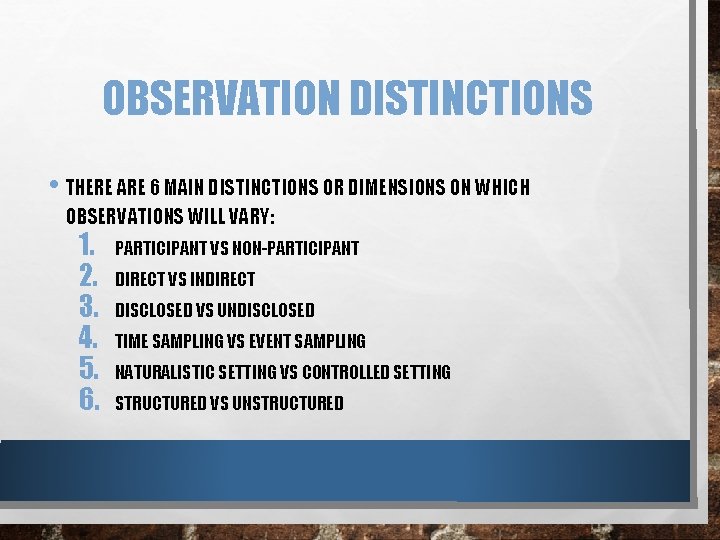 OBSERVATION DISTINCTIONS

• THERE ARE 6 MAIN DISTINCTIONS OR DIMENSIONS ON WHICH OBSERVATIONS WILL VARY:

1. PARTICIPANT VS NON-PARTICIPANT
2. DIRECT VS INDIRECT
3. DISCLOSED VS UNDISCLOSED
4. TIME SAMPLING VS EVENT SAMPLING
5. NATURALISTIC SETTING VS CONTROLLED SETTING
6. STRUCTURED VS UNSTRUCTURED